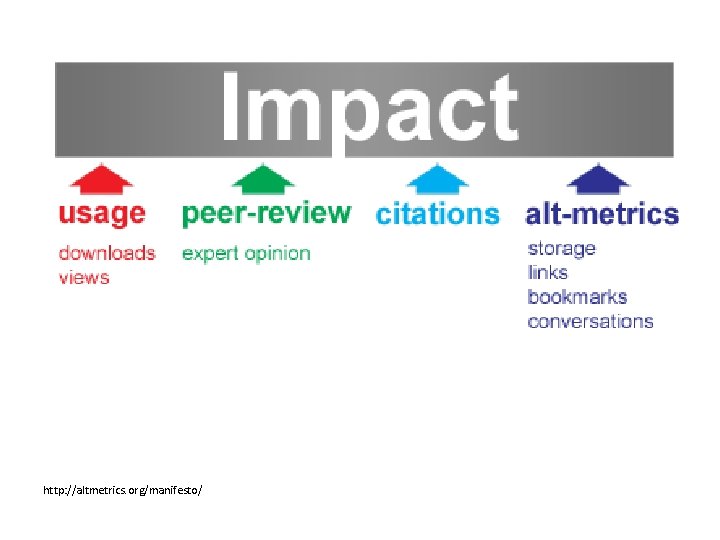 Impact

usage
downloads
views

peer-review
expert opinion

citations

alt-metrics
storage
links
bookmarks
conversations

http://altmetrics.org/manifesto/